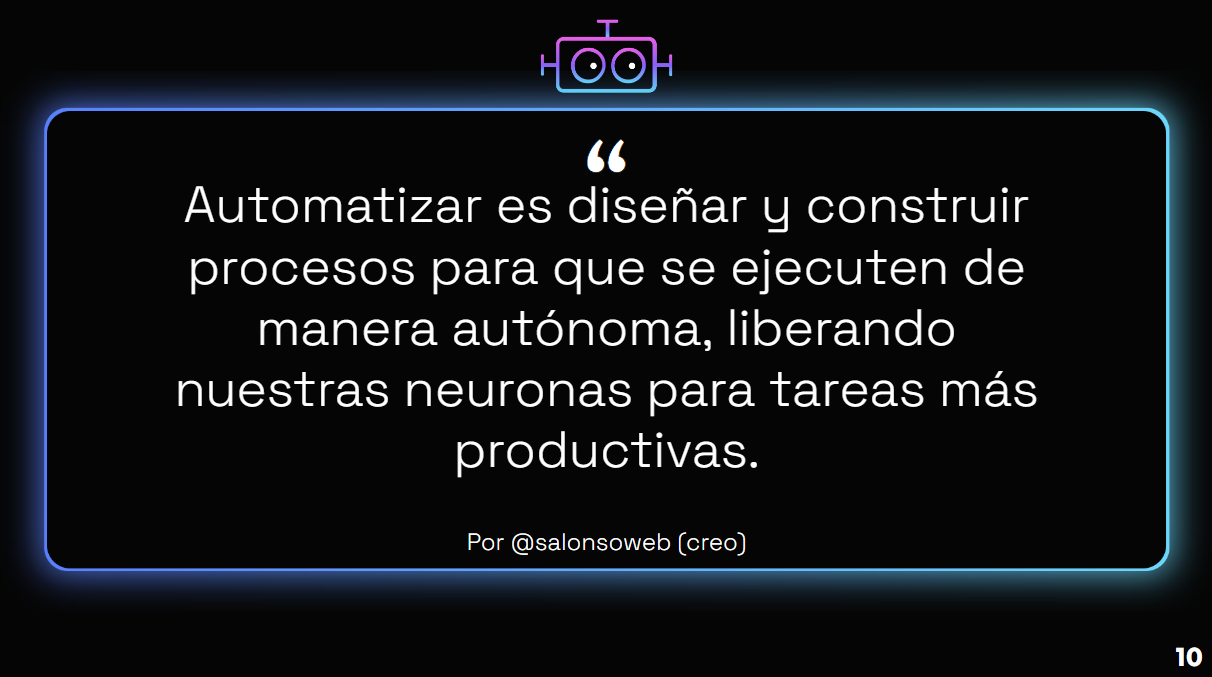 “
Automatizar es diseñar y construir procesos para que se ejecuten de manera autónoma, liberando nuestras neuronas para tareas más productivas.

Por @salonsoweb (creo)

10